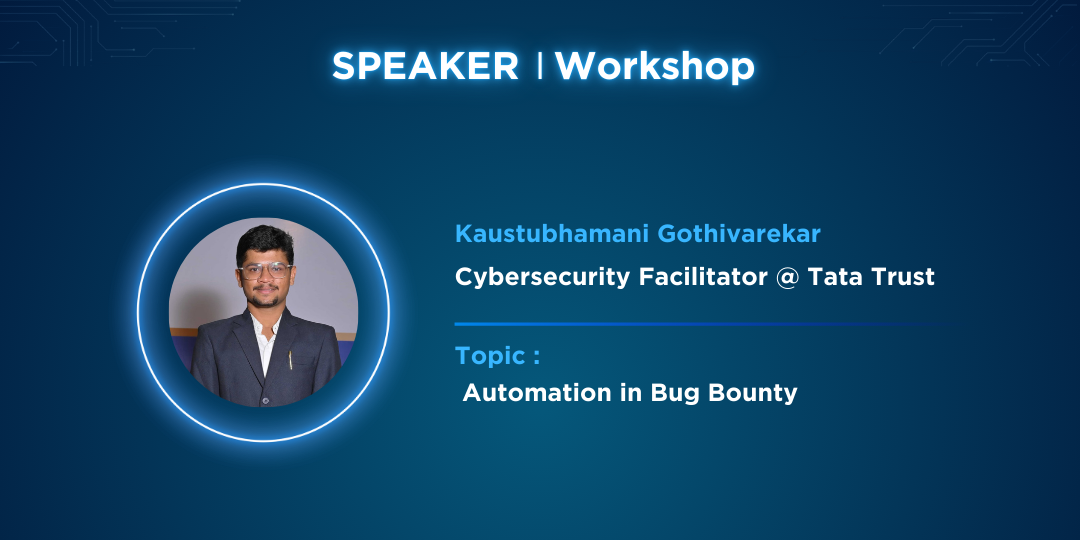 SPEAKER | Workshop

Kaustubhamani Gothivarekar

Cybersecurity Facilitator @ Tata Trust

Topic :

Automation in Bug Bounty